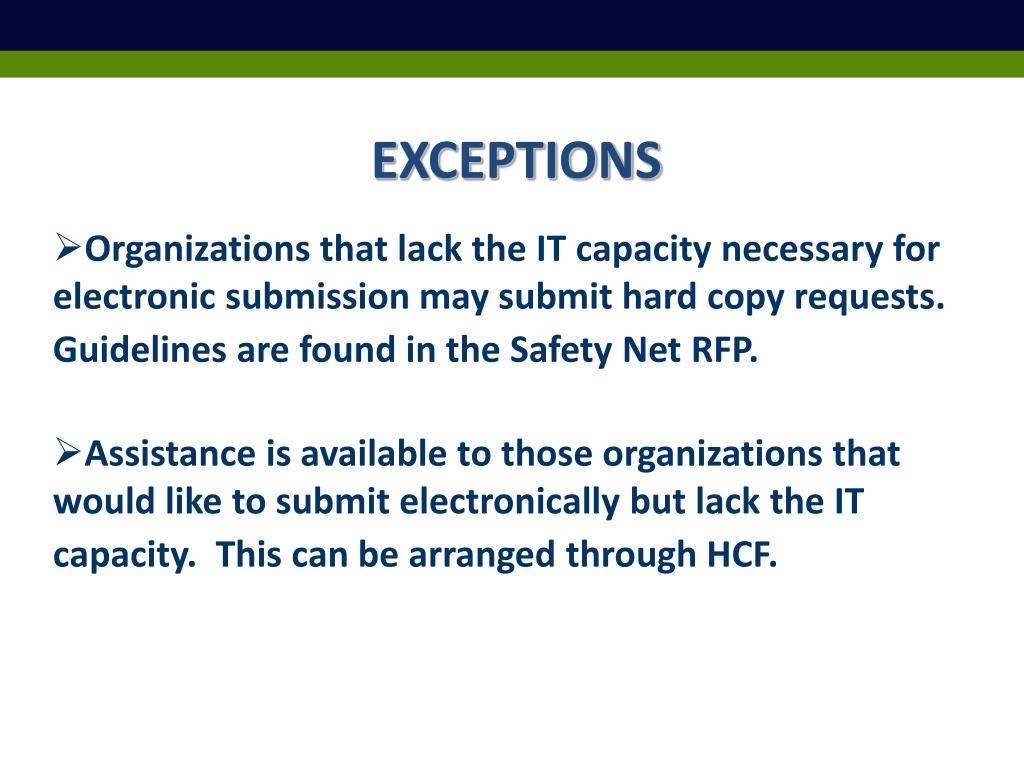 EXCEPTIONS

➢Organizations that lack the IT capacity necessary for electronic submission may submit hard copy requests. Guidelines are found in the Safety Net RFP.

➢Assistance is available to those organizations that would like to submit electronically but lack the IT capacity.  This can be arranged through HCF.